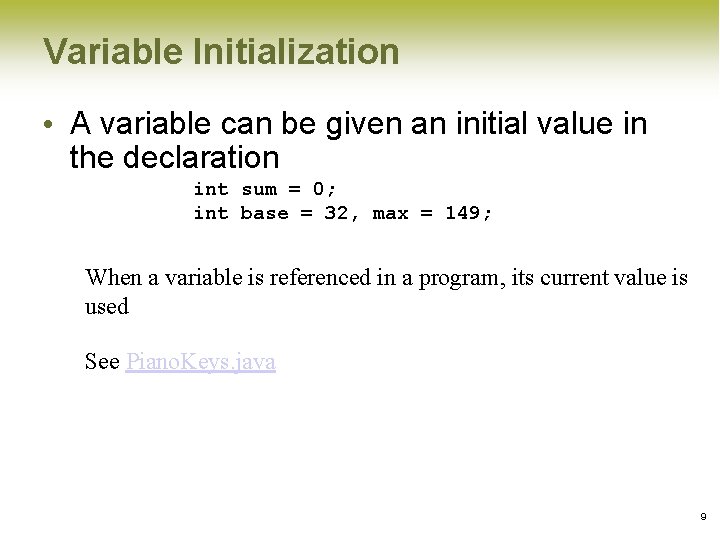 Variable Initialization

• A variable can be given an initial value in the declaration

int sum = 0;
int base = 32, max = 149;

When a variable is referenced in a program, its current value is used

See PianoKeys.java

9